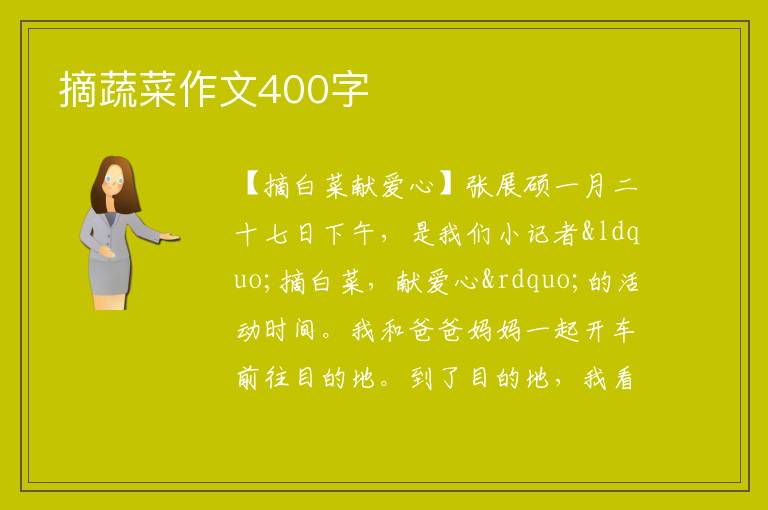 摘蔬菜作文400字

【摘白菜献爱心】张展硕一月二十七日下午，是我们小记者&ldquo;摘白菜，献爱心&rdquo;的活动时间。我和爸爸妈妈一起开车前往目的地。到了目的地，我看